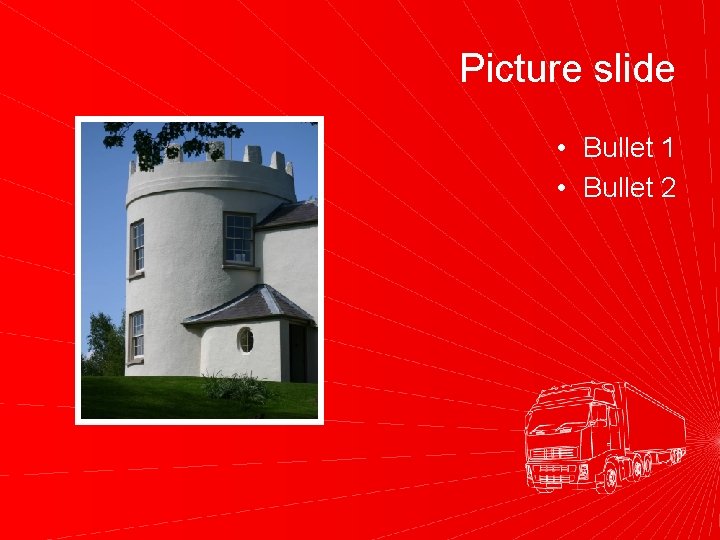 Picture slide

• Bullet 1
• Bullet 2